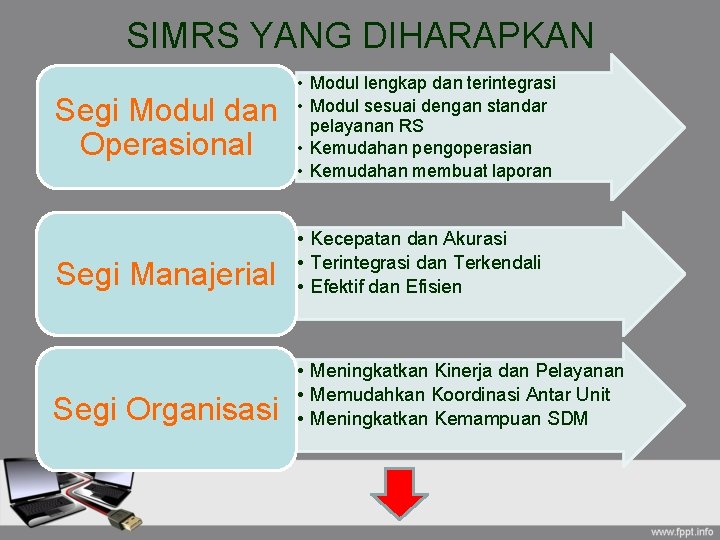 SIMRS YANG DIHARAPKAN

Segi Modul dan Operasional

• Modul lengkap dan terintegrasi
• Modul sesuai dengan standar pelayanan RS
• Kemudahan pengoperasian
• Kemudahan membuat laporan

Segi Manajerial

• Kecepatan dan Akurasi
• Terintegrasi dan Terkendali
• Efektif dan Efisien

Segi Organisasi

• Meningkatkan Kinerja dan Pelayanan
• Memudahkan Koordinasi Antar Unit
• Meningkatkan Kemampuan SDM

www.fppt.info